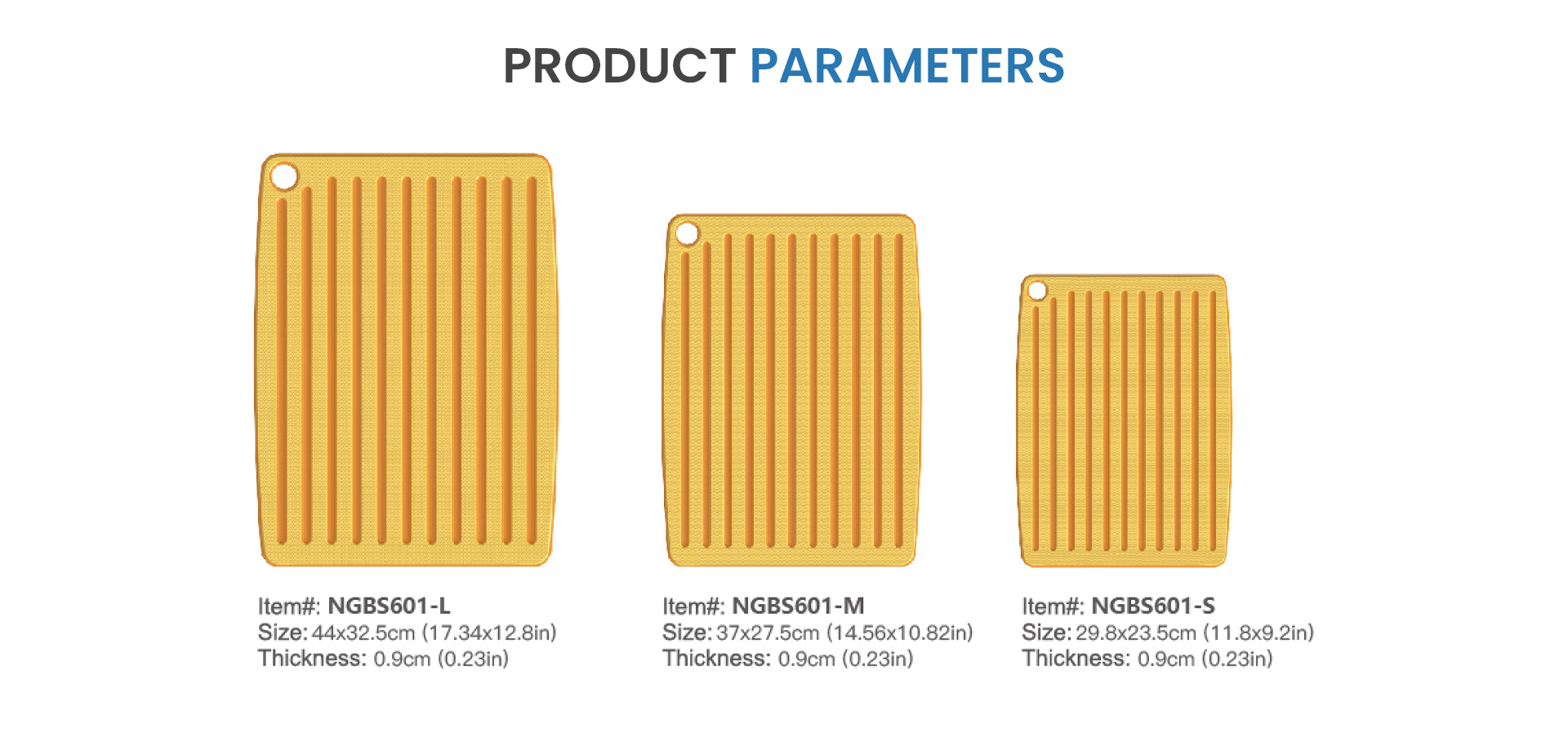 PRODUCT PARAMETERS

Item#: NGBS601-L
Size: 44x32.5cm (17.34x12.8in)
Thickness: 0.9cm (0.23in)

Item#: NGBS601-M
Size: 37x27.5cm (14.56x10.82in)
Thickness: 0.9cm (0.23in)

Item#: NGBS601-S
Size: 29.8x23.5cm (11.8x9.2in)
Thickness: 0.9cm (0.23in)